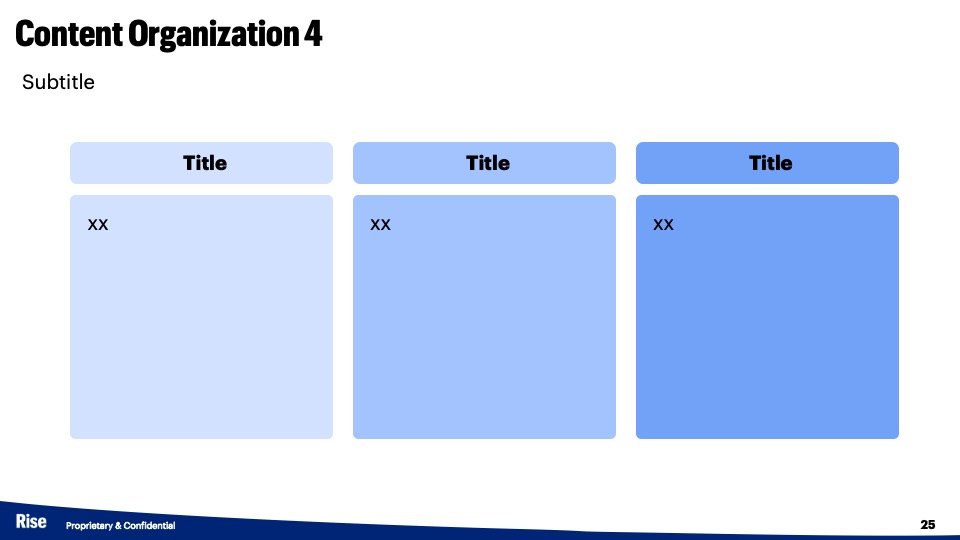 Content Organization 4

Subtitle

Title

xx

Title

xx

Title

xx

Rise Proprietary & Confidential

25